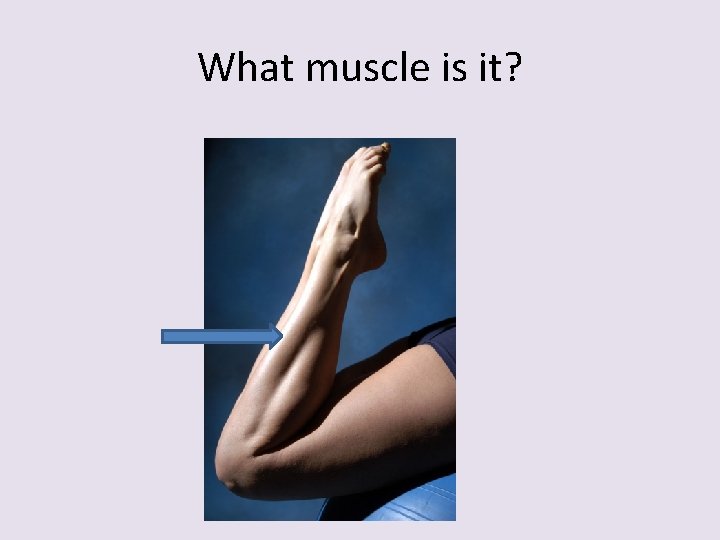 What muscle is it?